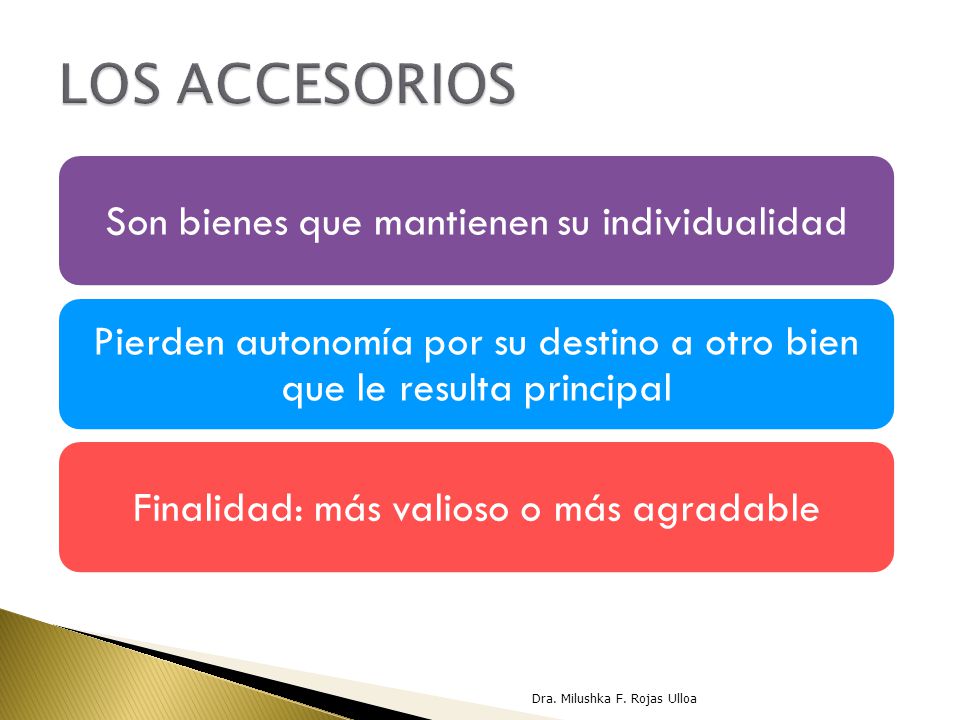 LOS ACCESORIOS

Son bienes que mantienen su individualidad

Pierden autonomía por su destino a otro bien que le resulta principal

Finalidad: más valioso o más agradable

Dra. Milushka F. Rojas Ulloa